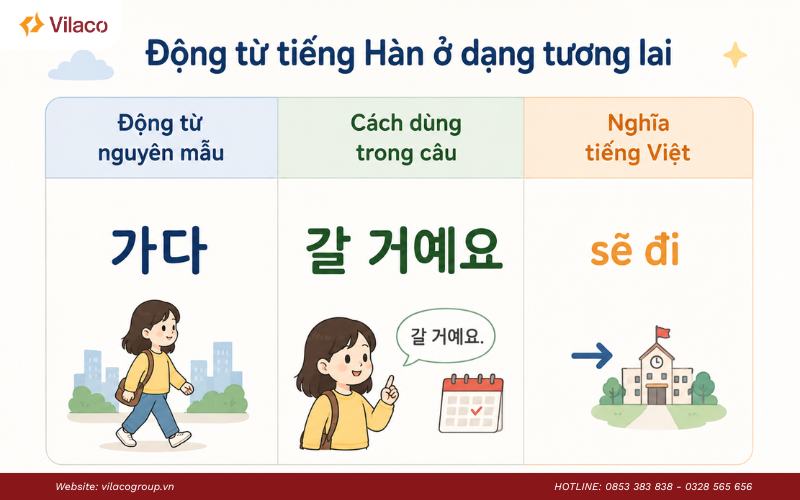 Vilaco

Động từ tiếng Hàn ở dạng tương lai

| Động từ nguyên mẫu | Cách dùng trong câu | Nghĩa tiếng Việt |
|---|---|---|
| 가다 | 갈 거예요 | sẽ đi |

갈 거예요.

Website: vilacogroup.vn

HOTLINE: 0853 383 838 - 0328 565 656